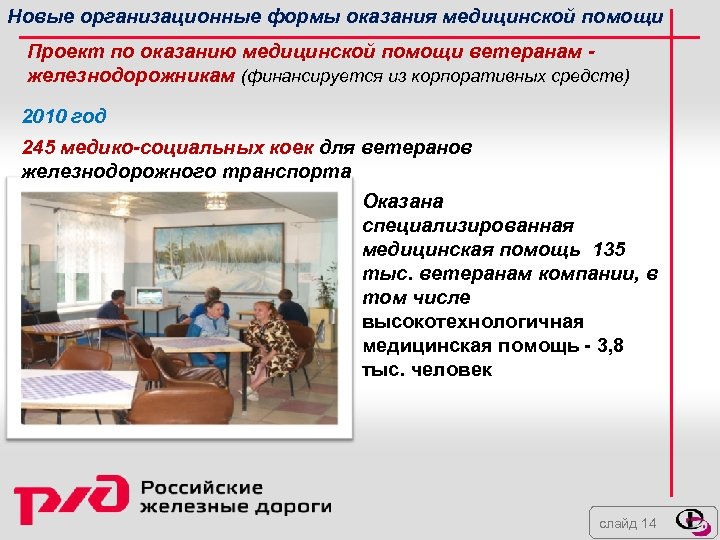 Новые организационные формы оказания медицинской помощи

Проект по оказанию медицинской помощи ветеранам - железнодорожникам (финансируется из корпоративных средств)

2010 год

245 медико-социальных коек для ветеранов железнодорожного транспорта

Оказана специализированная медицинская помощь 135 тыс. ветеранам компании, в том числе высокотехнологичная медицинская помощь - 3,8 тыс. человек

РЖД Российские железные дороги

слайд 14